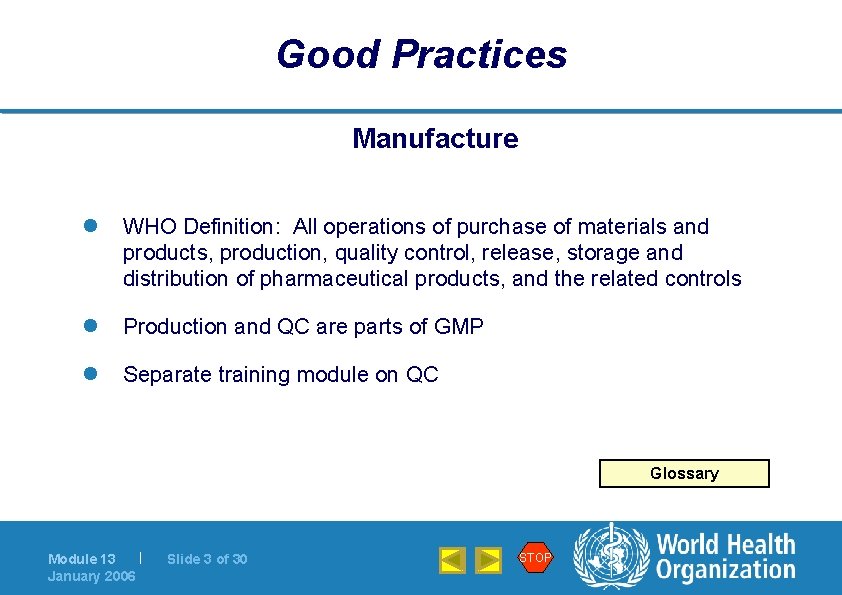 Good Practices

Manufacture

WHO Definition: All operations of purchase of materials and products, production, quality control, release, storage and distribution of pharmaceutical products, and the related controls

Production and QC are parts of GMP

Separate training module on QC

Glossary

Module 13 | Slide 3 of 30
January 2006

STOP

World Health Organization